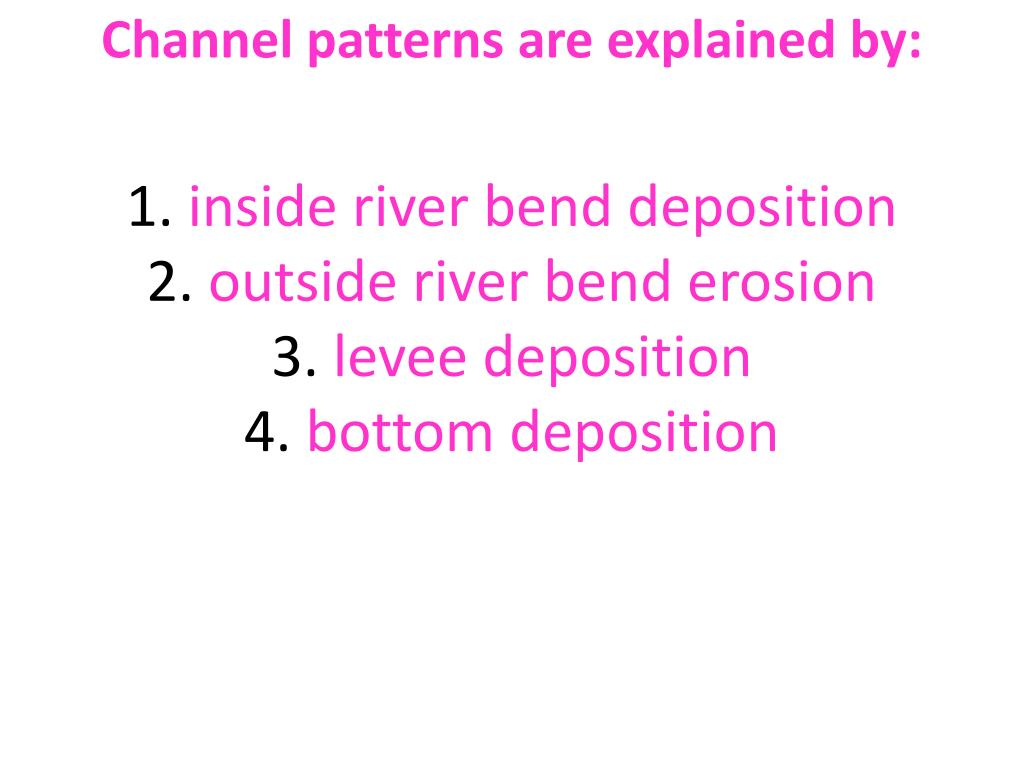 Channel patterns are explained by:

1. inside river bend deposition
2. outside river bend erosion
3. levee deposition
4. bottom deposition